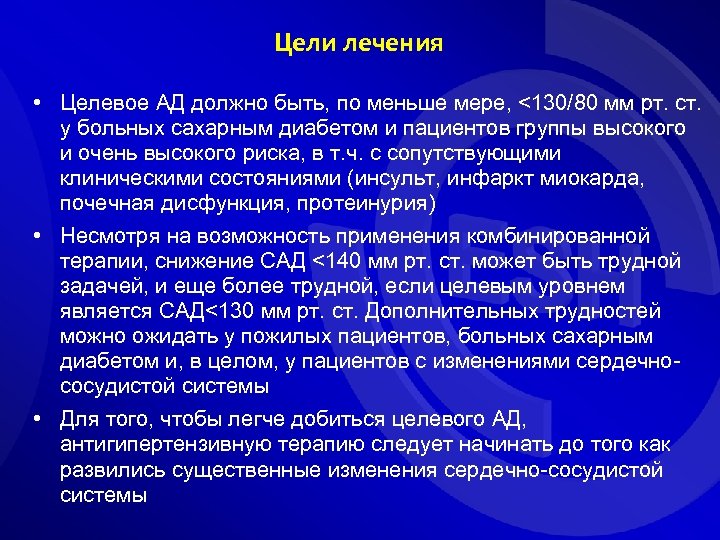 Цели лечения

• Целевое АД должно быть, по меньше мере, <130/80 мм рт. ст. у больных сахарным диабетом и пациентов группы высокого и очень высокого риска, в т.ч. с сопутствующими клиническими состояниями (инсульт, инфаркт миокарда, почечная дисфункция, протеинурия)

• Несмотря на возможность применения комбинированной терапии, снижение САД <140 мм рт. ст. может быть трудной задачей, и еще более трудной, если целевым уровнем является САД<130 мм рт. ст. Дополнительных трудностей можно ожидать у пожилых пациентов, больных сахарным диабетом и, в целом, у пациентов с изменениями сердечно-сосудистой системы

• Для того, чтобы легче добиться целевого АД, антигипертензивную терапию следует начинать до того как развились существенные изменения сердечно-сосудистой системы